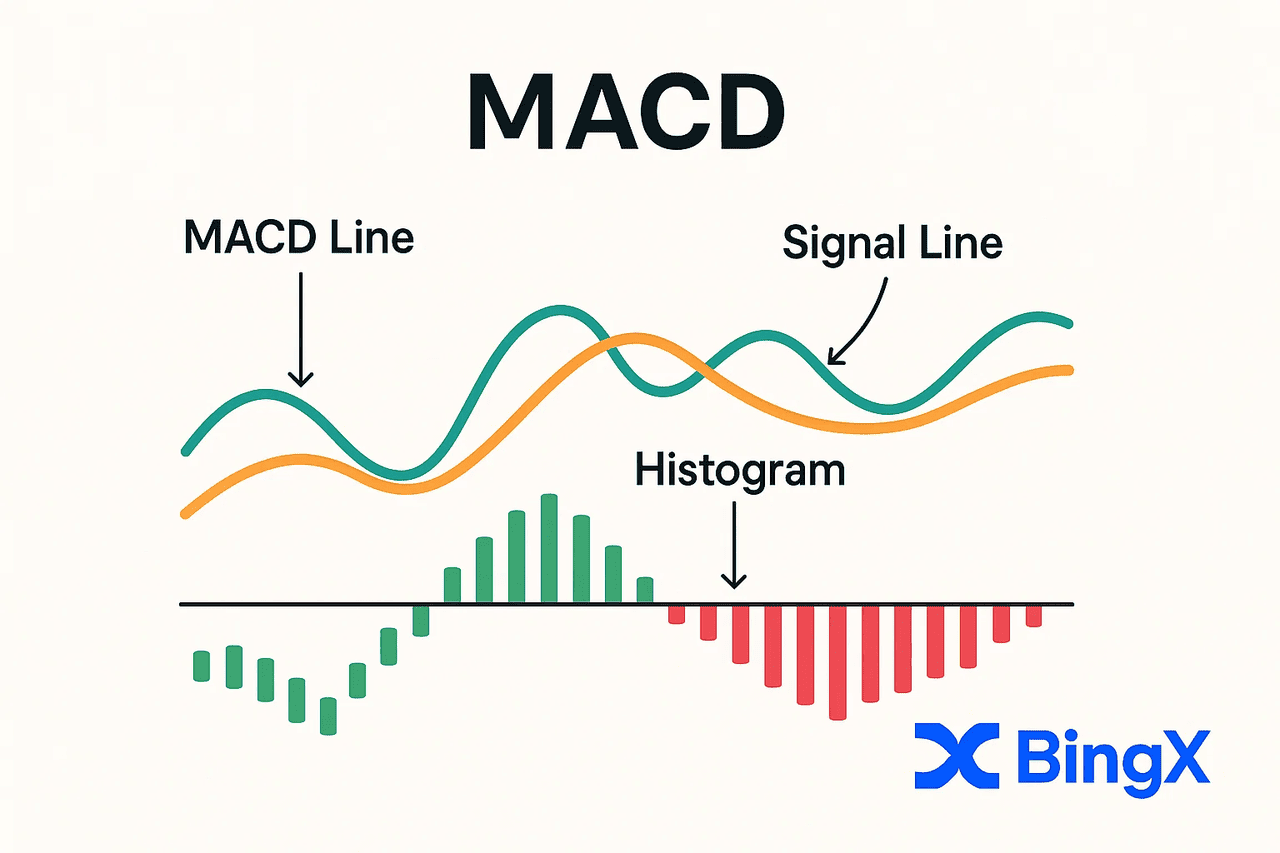 MACD

MACD Line

Signal Line

Histogram

BingX